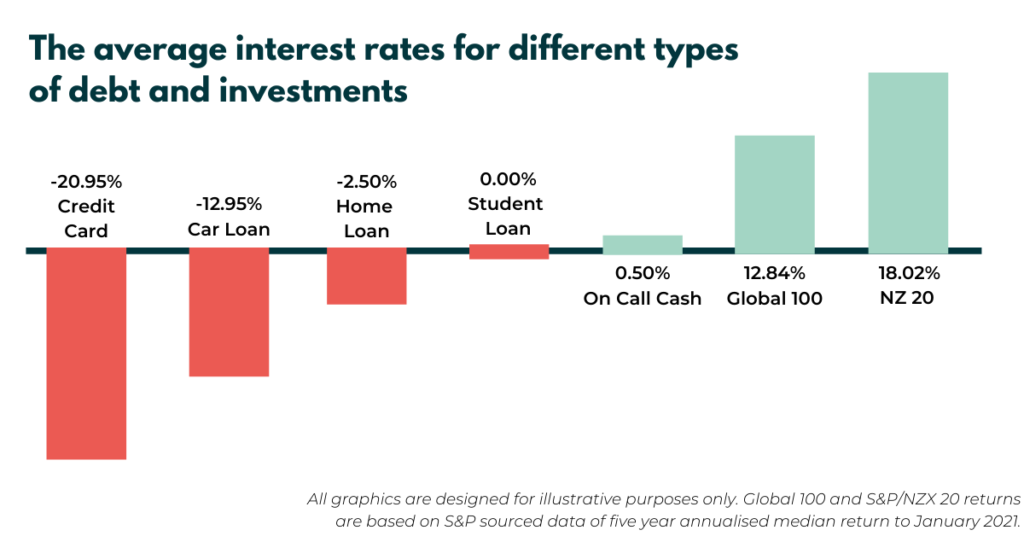 The average interest rates for different types of debt and investments

-20.95%
Credit
Card

-12.95%
Car Loan

-2.50%
Home
Loan

0.00%
Student
Loan

0.50%
On Call Cash

12.84%
Global 100

18.02%
NZ 20

All graphics are designed for illustrative purposes only. Global 100 and S&P/NZX 20 returns are based on S&P sourced data of five year annualised median return to January 2021.